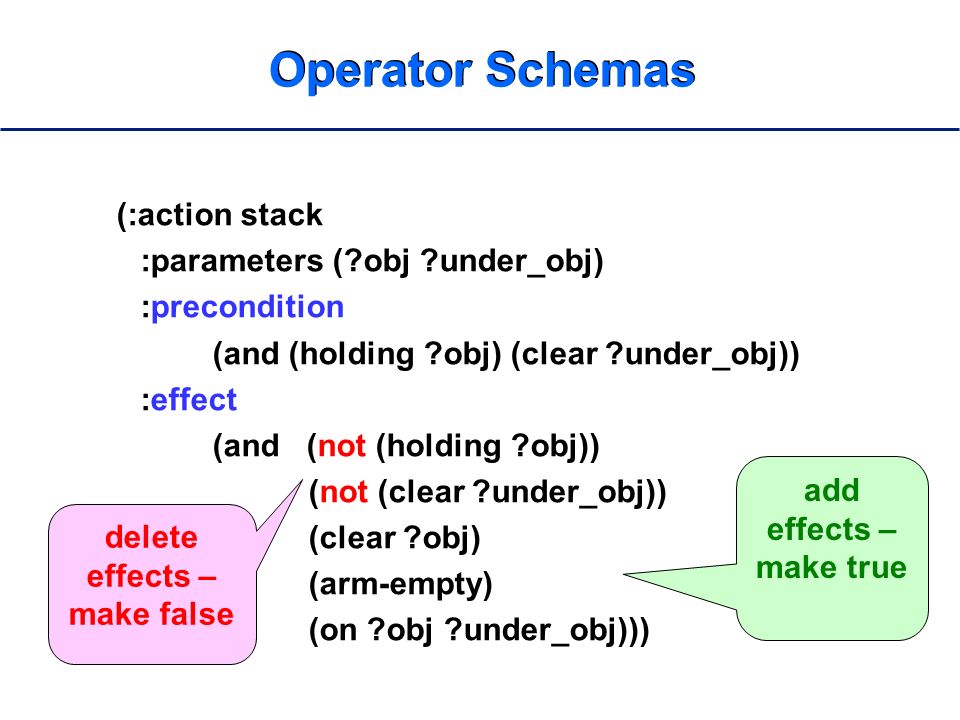 Operator Schemas

(:action stack
:parameters (?obj ?under_obj)
:precondition
(and (holding ?obj) (clear ?under_obj))
:effect
(and (not (holding ?obj))
(not (clear ?under_obj))
(clear ?obj)
(arm-empty)
(on ?obj ?under_obj)))

delete effects – make false

add effects – make true